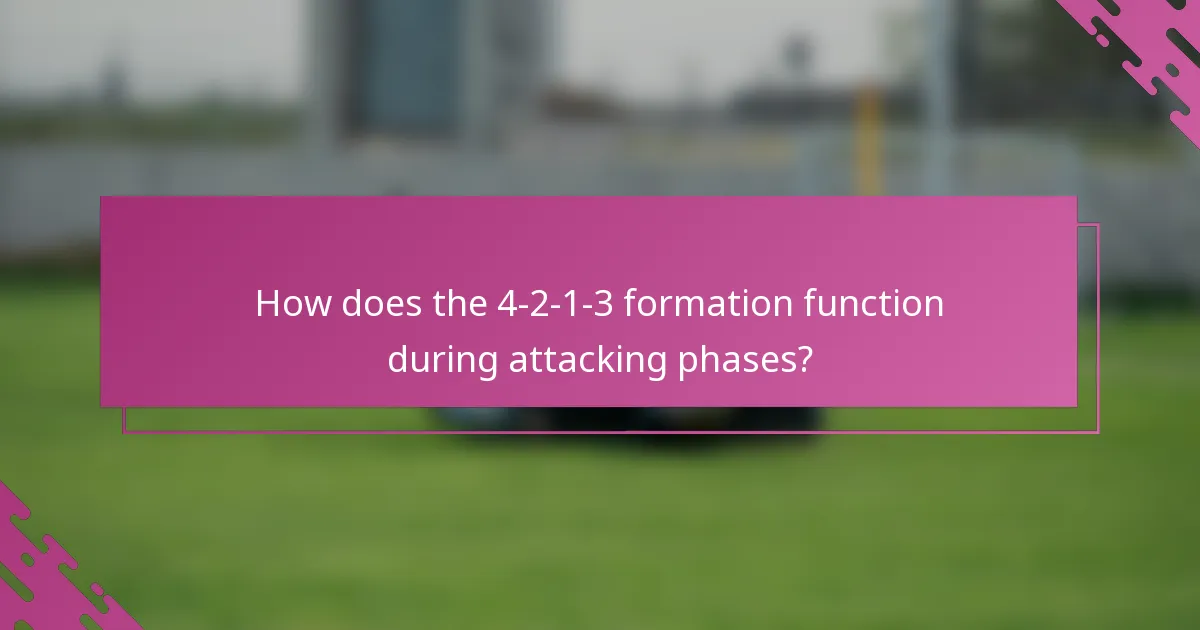 How does the 4-2-1-3 formation function during attacking phases?